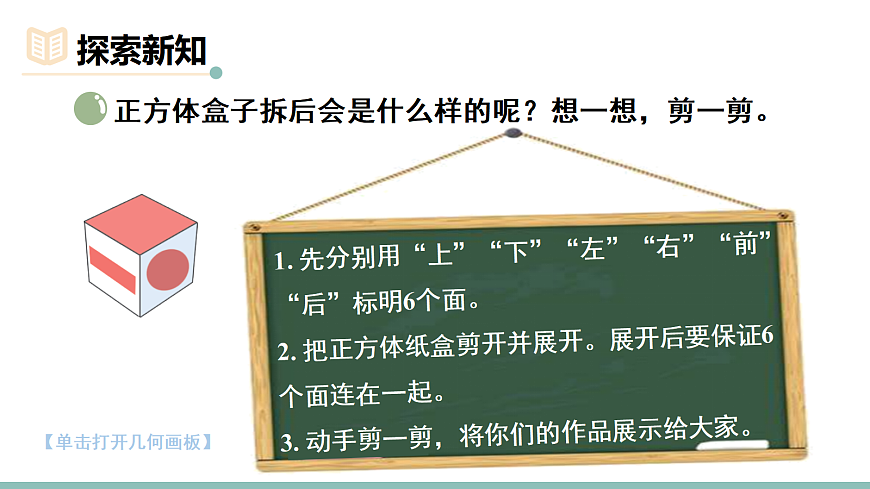 探索新知

正方体盒子拆后会是什么样的呢？想一想，剪一剪。

1. 先分别用“上”“下”“左”“右”“前”“后”标明6个面。

2. 把正方体纸盒剪开并展开。展开后要保证6个面连在一起。

3. 动手剪一剪，将你们的作品展示给大家。

【单击打开几何画板】